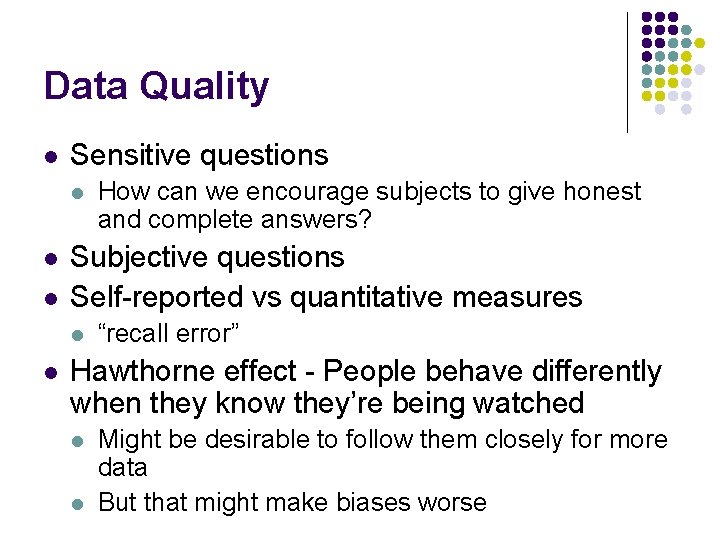 Data Quality

- Sensitive questions
  - How can we encourage subjects to give honest and complete answers?
- Subjective questions
- Self-reported vs quantitative measures
  - “recall error”
- Hawthorne effect - People behave differently when they know they’re being watched
  - Might be desirable to follow them closely for more data
  - But that might make biases worse